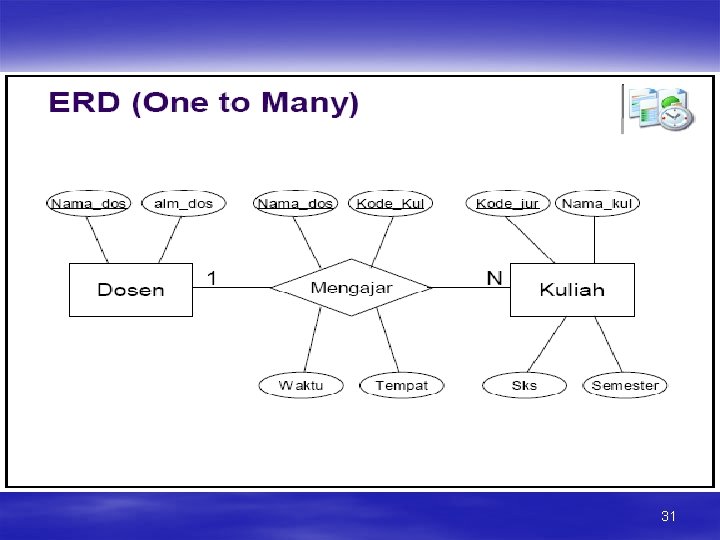 ERD (One to Many)

Nama_dos
alm_dos
Nama_dos
Kode_Kul
Kode_jur
Nama_kul

Dosen
1
Mengajar
N
Kuliah

Waktu
Tempat
Sks
Semester

31